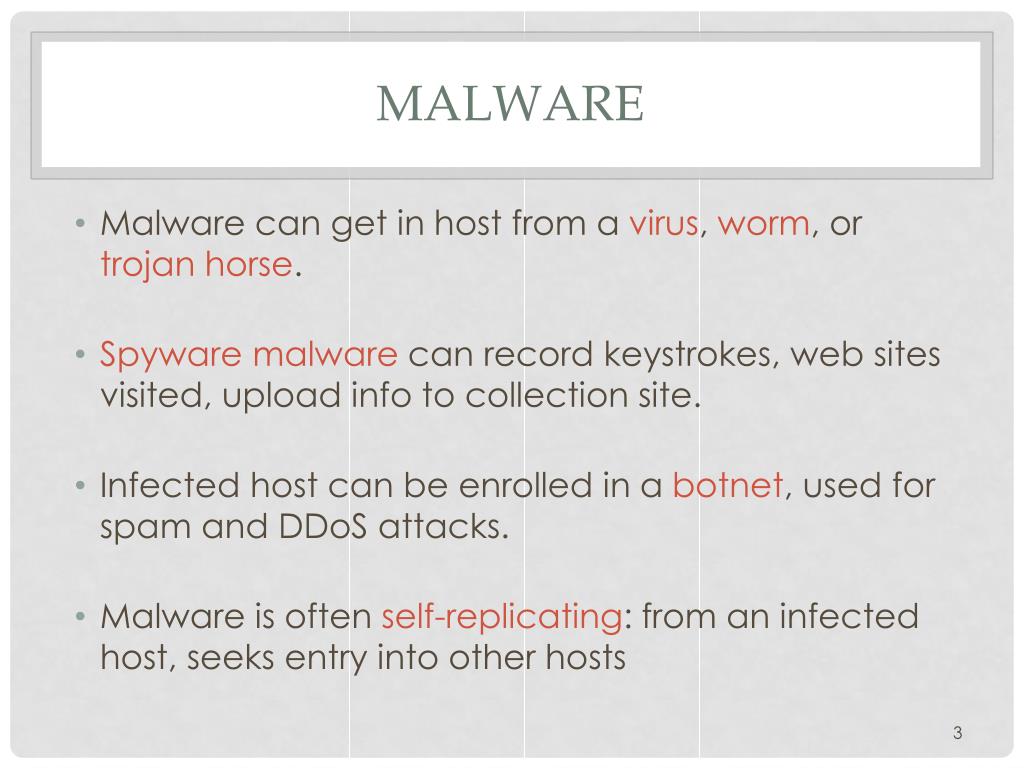 MALWARE

• Malware can get in host from a virus, worm, or trojan horse.

• Spyware malware can record keystrokes, web sites visited, upload info to collection site.

• Infected host can be enrolled in a botnet, used for spam and DDoS attacks.

• Malware is often self-replicating: from an infected host, seeks entry into other hosts

3